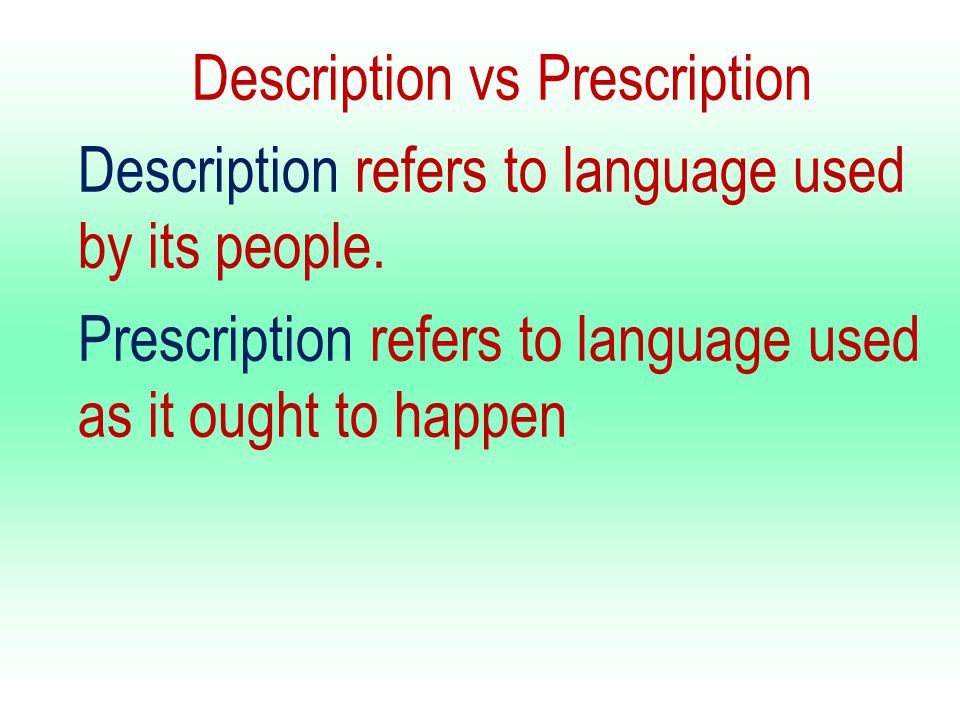 Description vs Prescription

Description refers to language used by its people.

Prescription refers to language used as it ought to happen